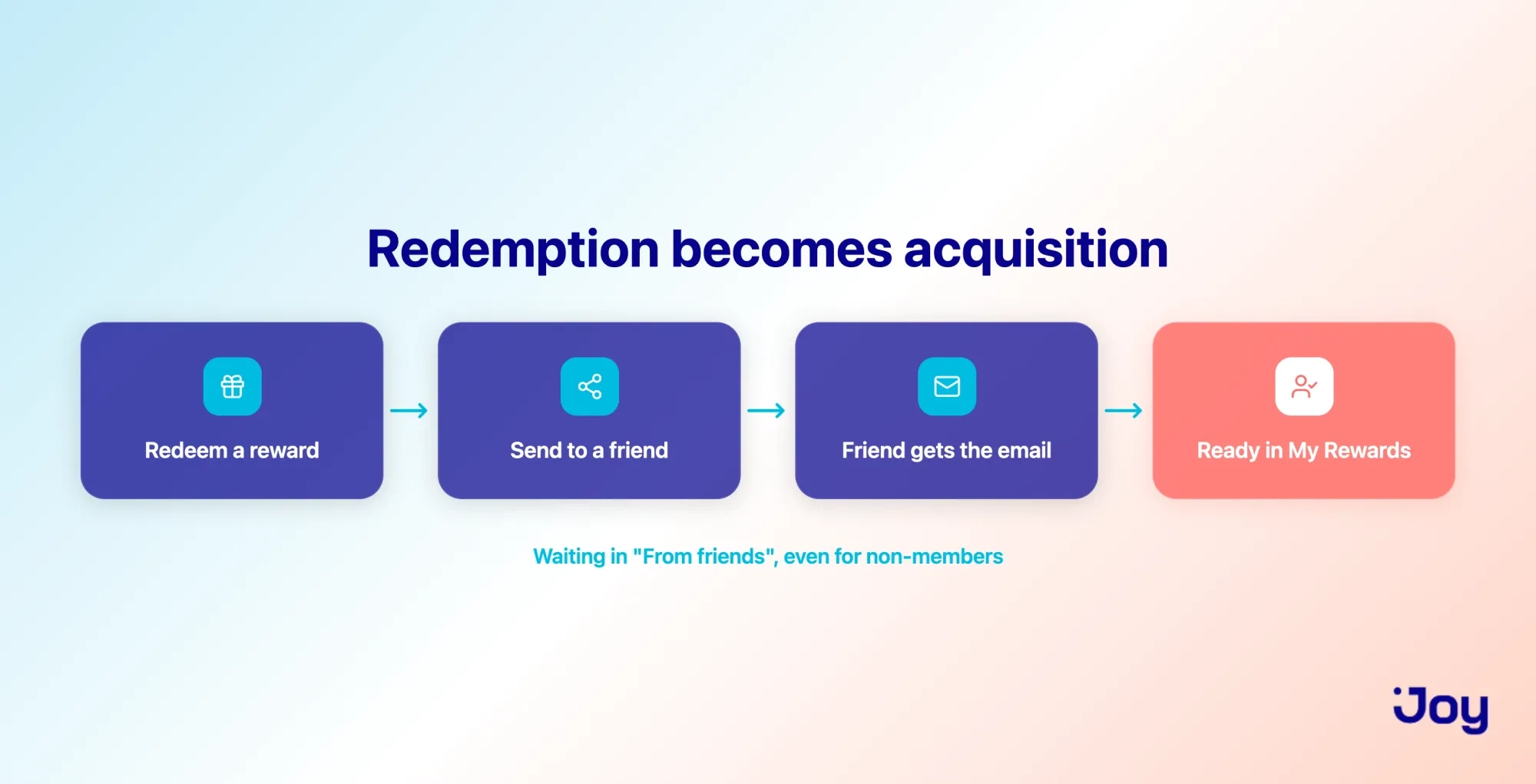 Redemption becomes acquisition

Redeem a reward

Send to a friend

Friend gets the email

Ready in My Rewards

Waiting in "From friends", even for non-members

Joy